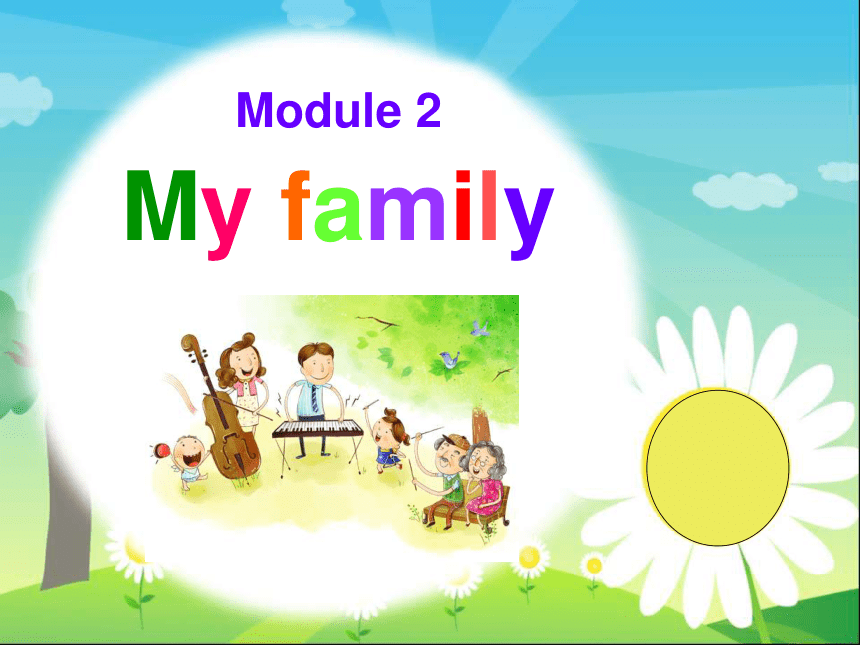 Module 2

My family